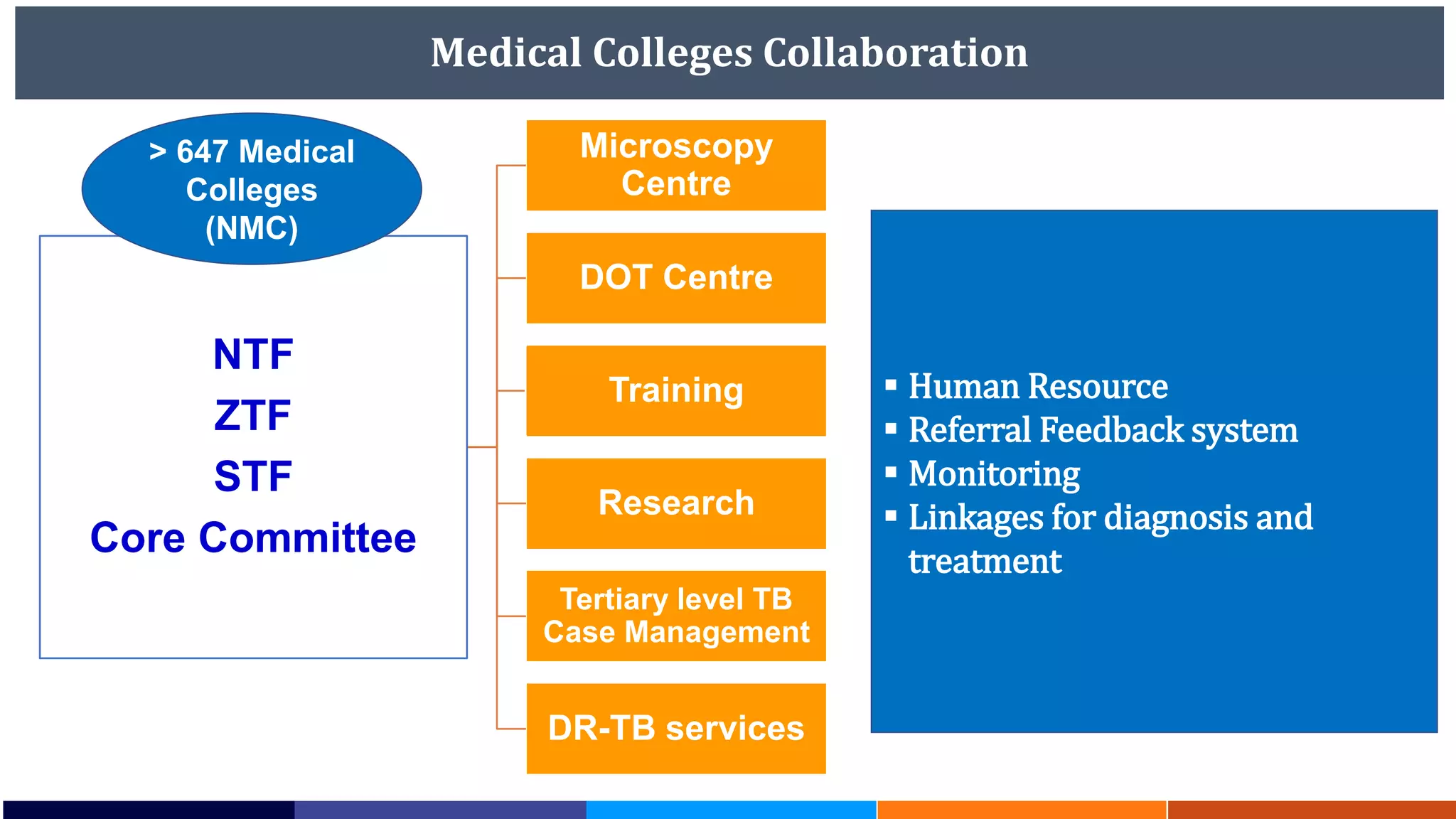 Medical Colleges Collaboration

> 647 Medical Colleges (NMC)

NTF
ZTF
STF
Core Committee

Microscopy Centre

DOT Centre

Training

Research

Tertiary level TB Case Management

DR-TB services

▪ Human Resource
▪ Referral Feedback system
▪ Monitoring
▪ Linkages for diagnosis and treatment